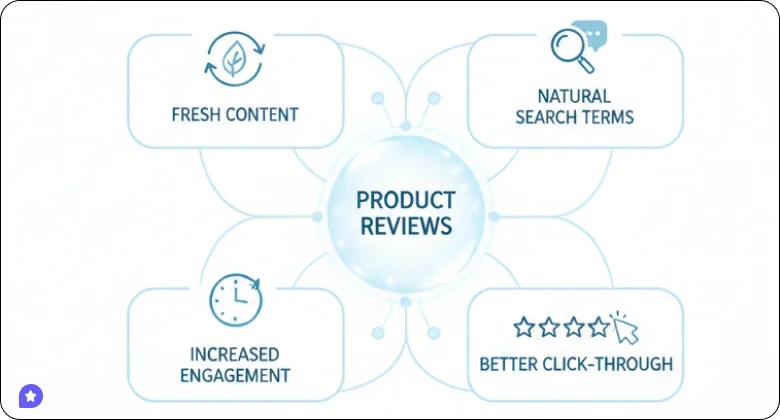 FRESH CONTENT

NATURAL SEARCH TERMS

PRODUCT REVIEWS

INCREASED ENGAGEMENT

BETTER CLICK-THROUGH